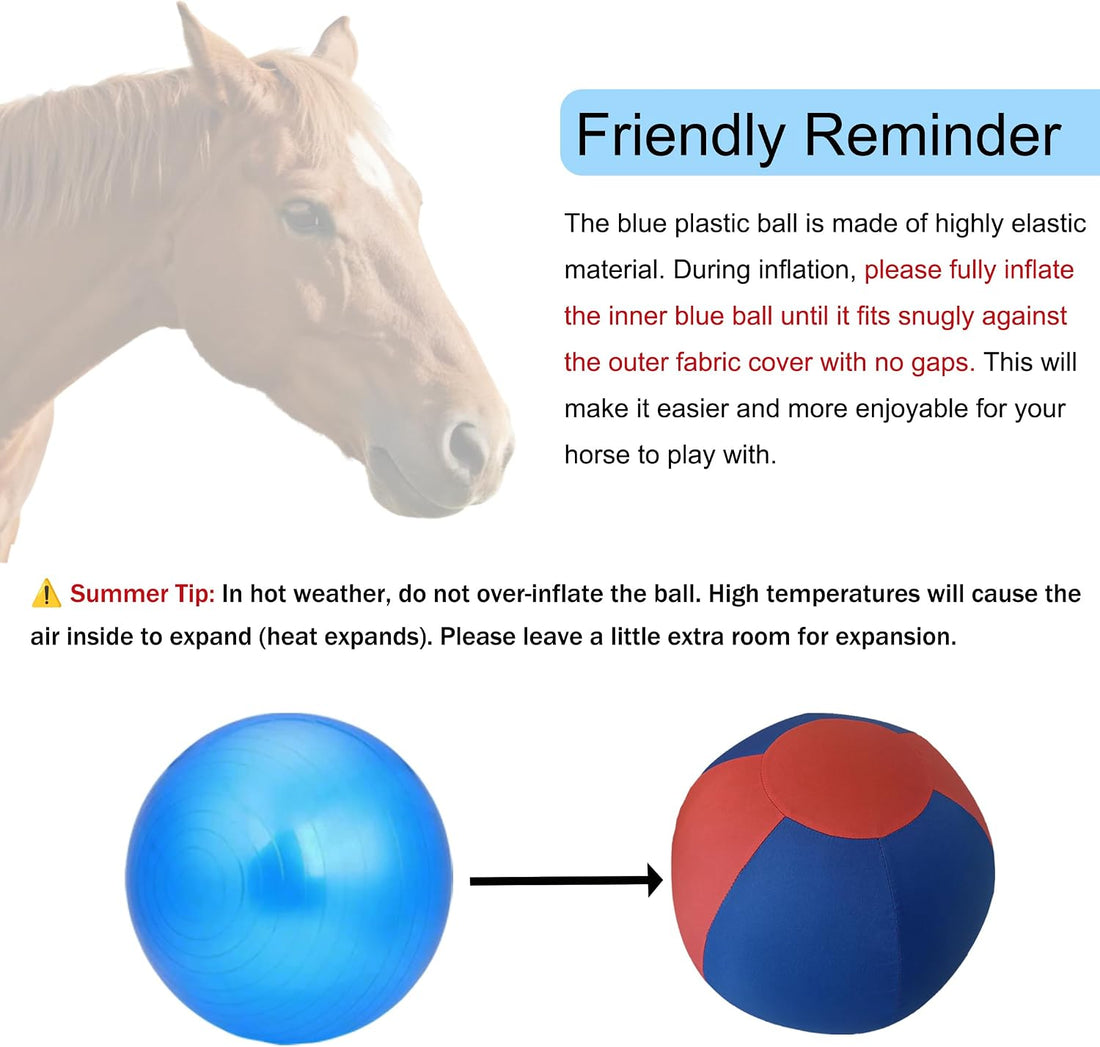 Friendly Reminder

The blue plastic ball is made of highly elastic material. During inflation, please fully inflate the inner blue ball until it fits snugly against the outer fabric cover with no gaps. This will make it easier and more enjoyable for your horse to play with.

⚠️ Summer Tip: In hot weather, do not over-inflate the ball. High temperatures will cause the air inside to expand (heat expands). Please leave a little extra room for expansion.